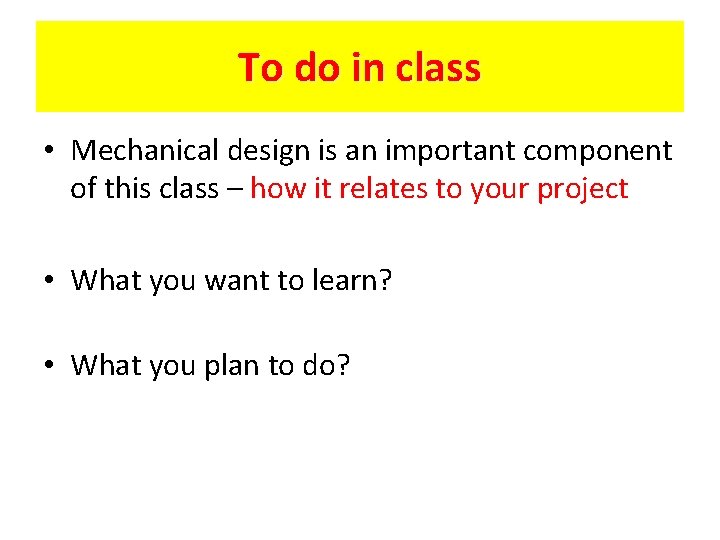 To do in class

• Mechanical design is an important component of this class – how it relates to your project

• What you want to learn?

• What you plan to do?